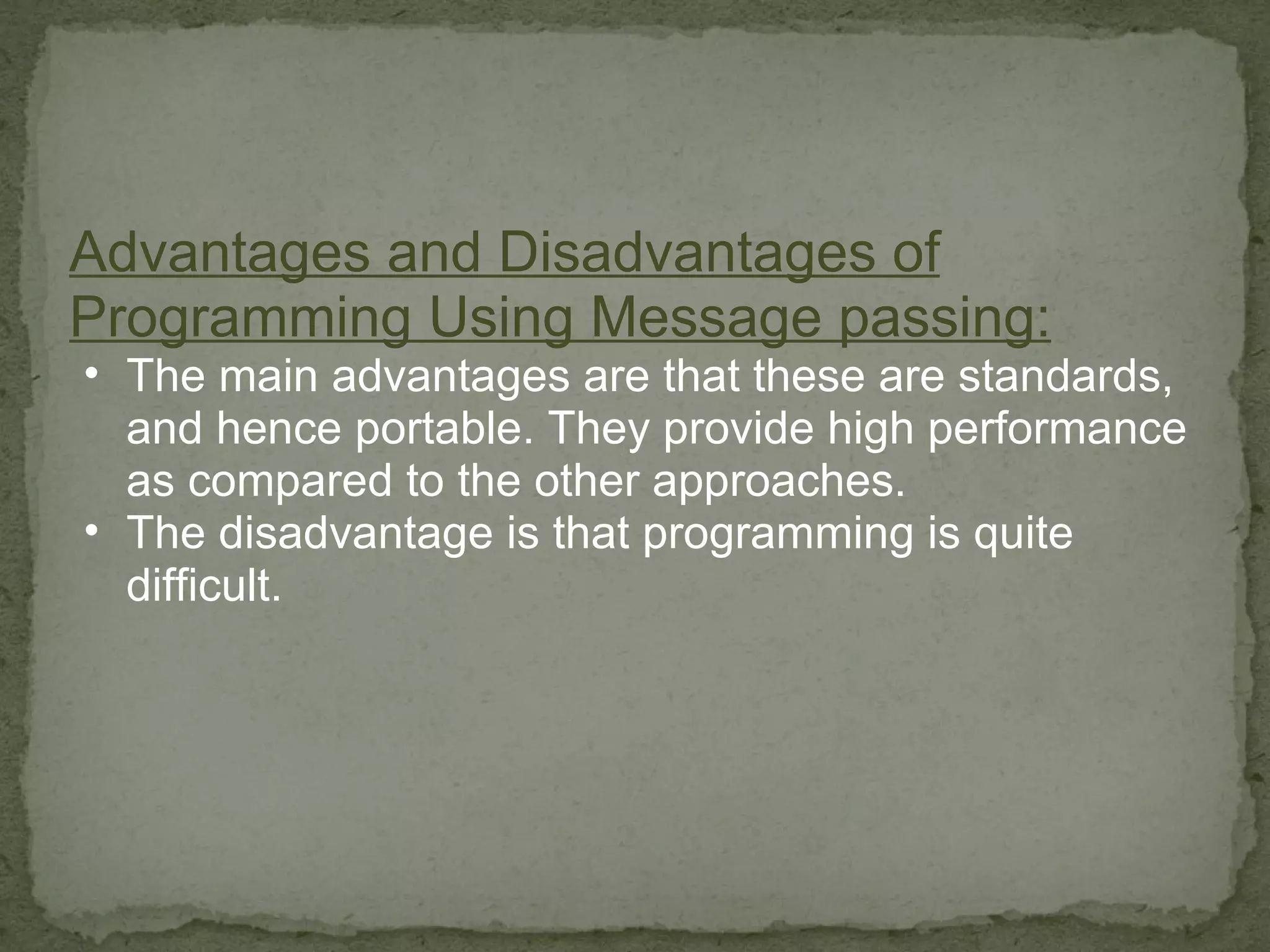 Advantages and Disadvantages of Programming Using Message passing:

• The main advantages are that these are standards, and hence portable. They provide high performance as compared to the other approaches.
• The disadvantage is that programming is quite difficult.